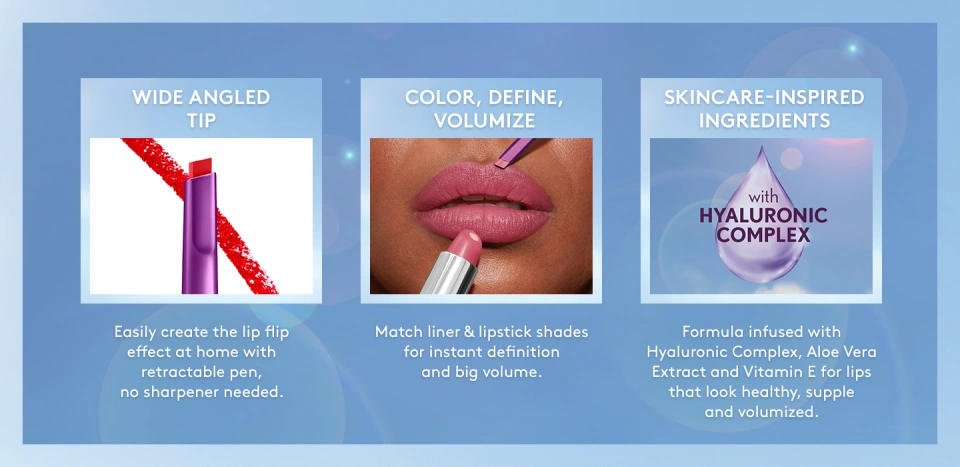 WIDE ANGLED TIP

Easily create the lip flip effect at home with retractable pen, no sharpener needed.

COLOR, DEFINE, VOLUMIZE

Match liner & lipstick shades for instant definition and big volume.

SKINCARE-INSPIRED INGREDIENTS

with HYALURONIC COMPLEX

Formula infused with Hyaluronic Complex, Aloe Vera Extract and Vitamin E for lips that look healthy, supple and volumized.